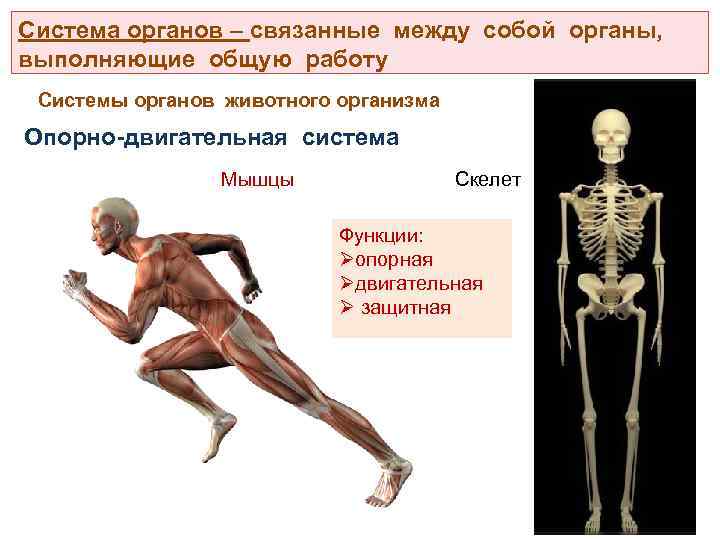 Система органов – связанные между собой органы, выполняющие общую работу

Системы органов животного организма

Опорно-двигательная система

Мышцы

Скелет

Функции:
➢опорная
➢двигательная
➢ защитная